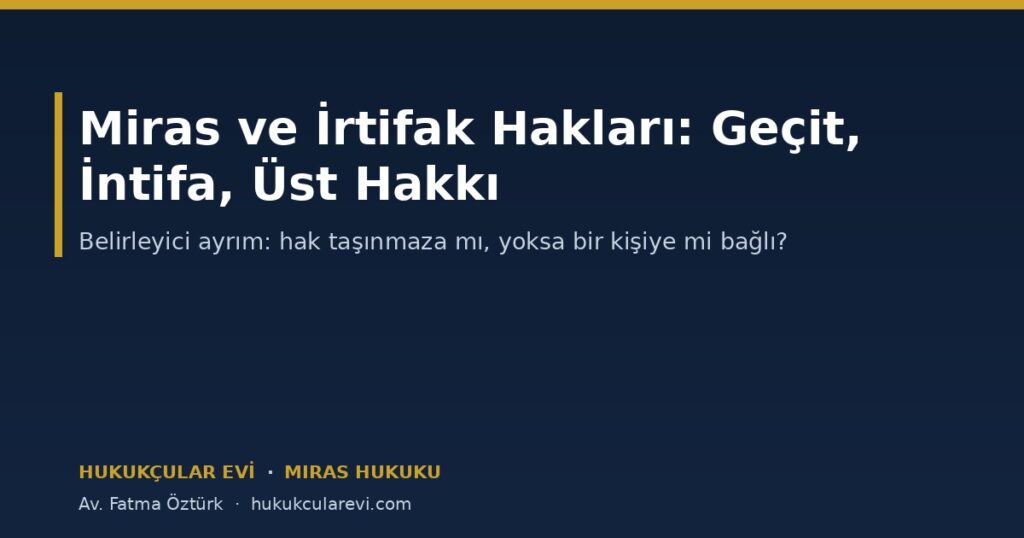 Miras ve İrtifak Hakları: Geçit, İntifa, Üst Hakkı

Belirleyici ayrım: hak taşınmaza mı, yoksa bir kişiye mi bağlı?

HUKUKÇULAR EVİ · MIRAS HUKUKU

Av. Fatma Öztürk · hukukcularevi.com